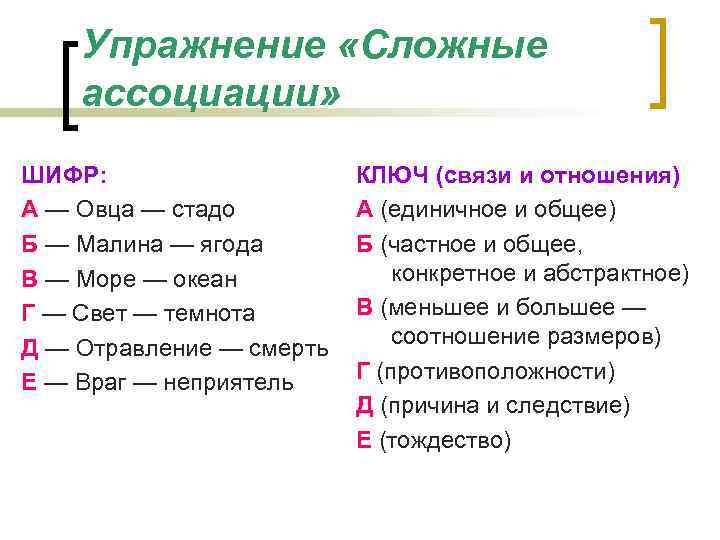 Упражнение «Сложные ассоциации»

ШИФР:
А — Овца — стадо
Б — Малина — ягода
В — Море — океан
Г — Свет — темнота
Д — Отравление — смерть
Е — Враг — неприятель

КЛЮЧ (связи и отношения)
А (единичное и общее)
Б (частное и общее, конкретное и абстрактное)
В (меньшее и большее — соотношение размеров)
Г (противоположности)
Д (причина и следствие)
Е (тождество)